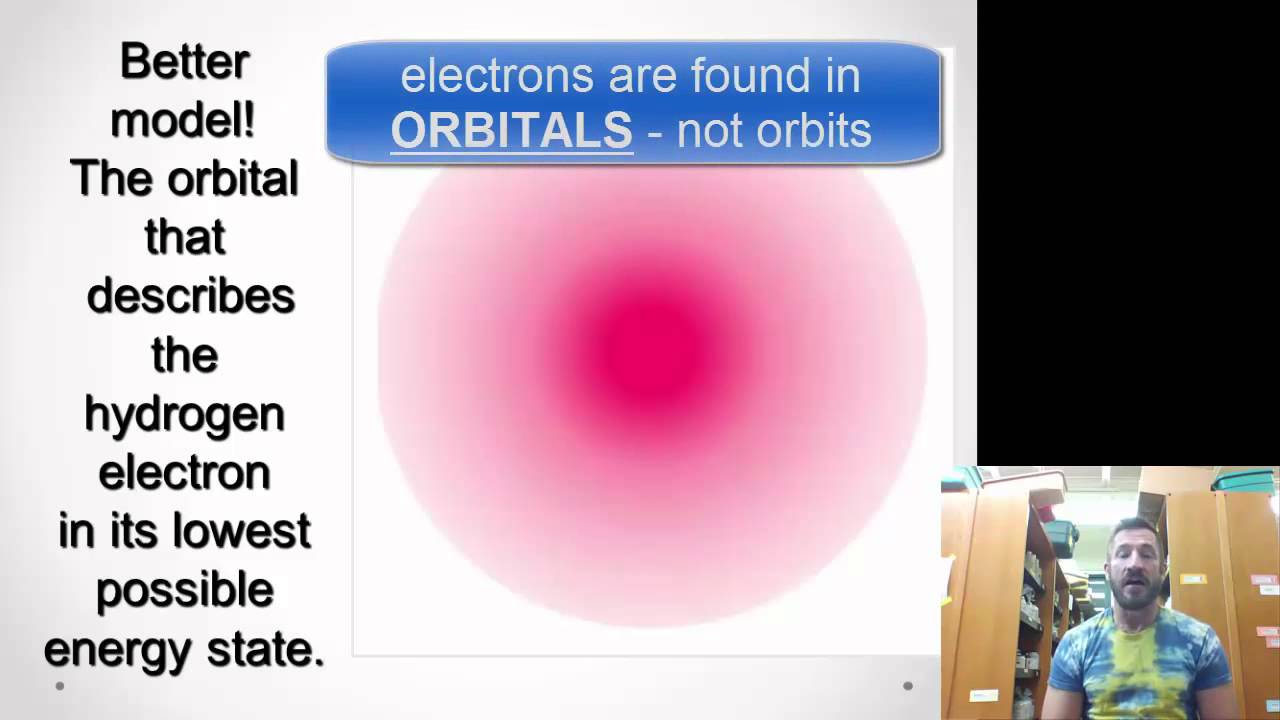 Better model! The orbital that describes the hydrogen electron in its lowest possible energy state.

electrons are found in ORBITALS - not orbits